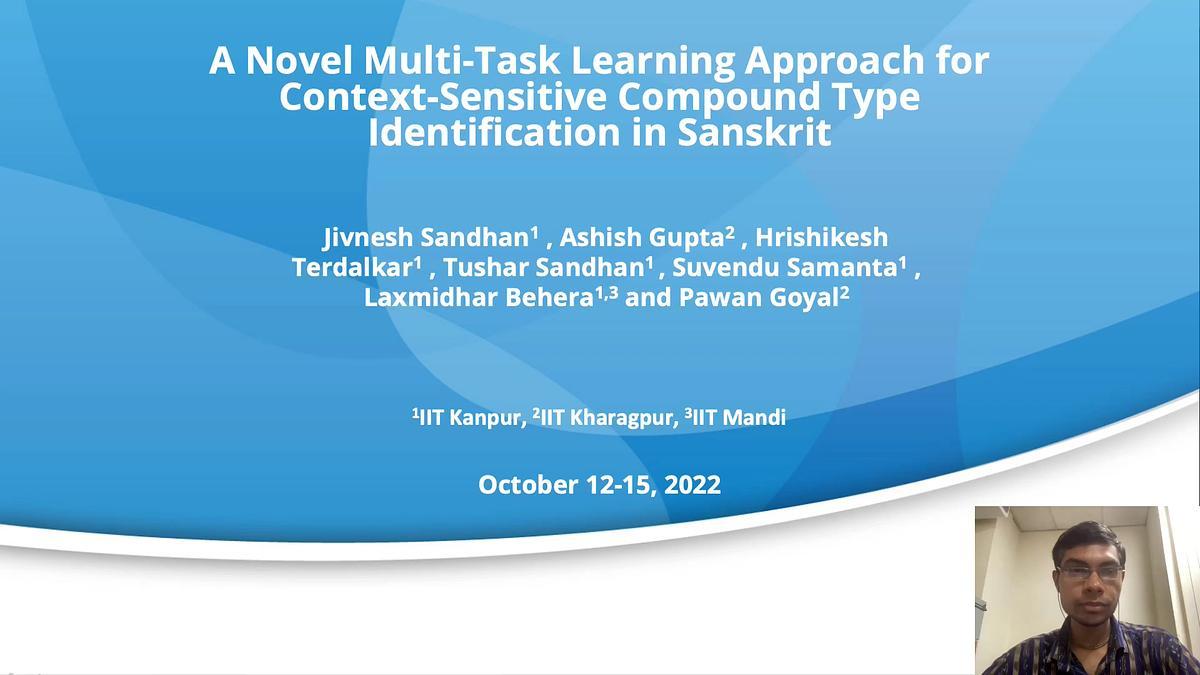 A Novel Multi-Task Learning Approach for Context-Sensitive Compound Type Identification in Sanskrit

Jivnesh Sandhan$^1$ , Ashish Gupta$^2$ , Hrishikesh Terdalkar$^1$ , Tushar Sandhan$^1$ , Suvendu Samanta$^1$ , Laxmidhar Behera$^{1,3}$ and Pawan Goyal$^2$

$^1$IIT Kanpur, $^2$IIT Kharagpur, $^3$IIT Mandi

October 12-15, 2022